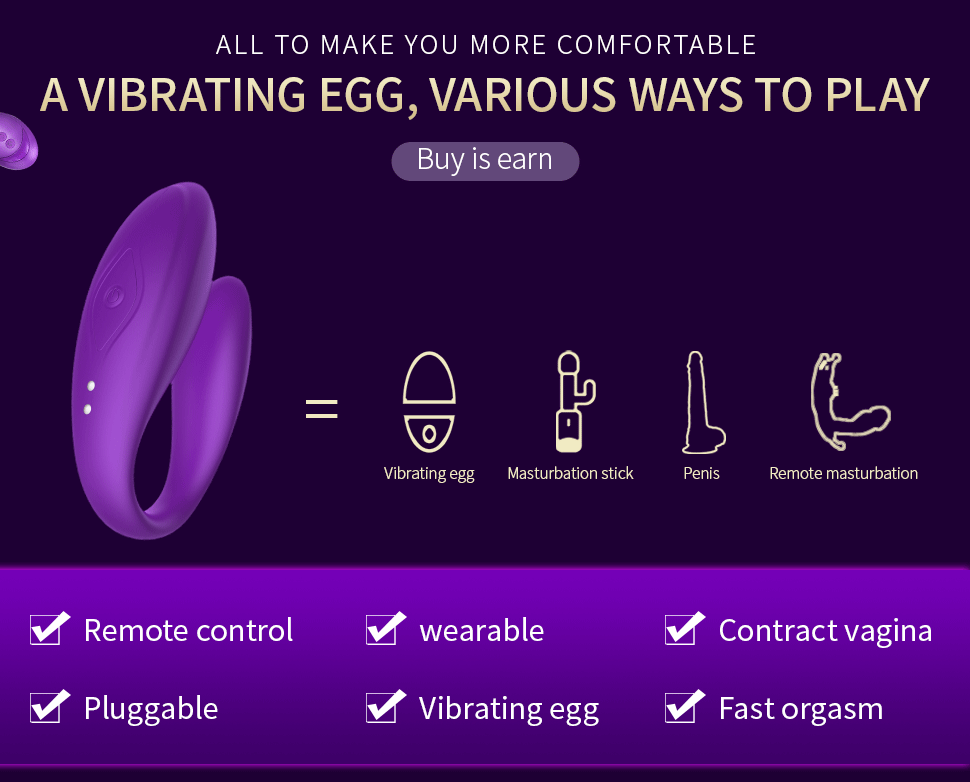 ALL TO MAKE YOU MORE COMFORTABLE

A VIBRATING EGG, VARIOUS WAYS TO PLAY

Buy is earn

=

Vibrating egg

Masturbation stick

Penis

Remote masturbation

Remote control

wearable

Contract vagina

Pluggable

Vibrating egg

Fast orgasm